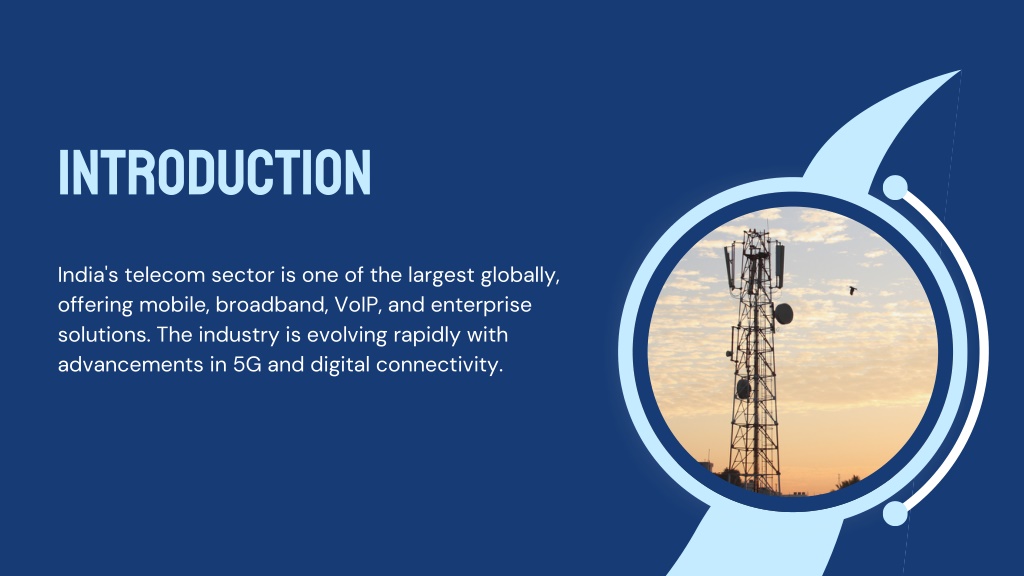 INTRODUCTION

India's telecom sector is one of the largest globally, offering mobile, broadband, VoIP, and enterprise solutions. The industry is evolving rapidly with advancements in 5G and digital connectivity.